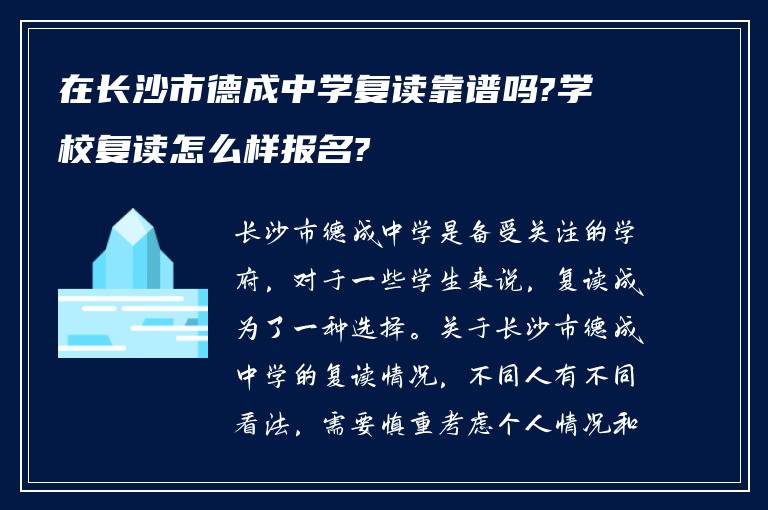 在长沙市德成中学复读靠谱吗?学校复读怎么样报名?

长沙市德成中学是备受关注的学府，对于一些学生来说，复读成为了一种选择。关于长沙市德成中学的复读情况，不同人有不同看法，需要慎重考虑个人情况和